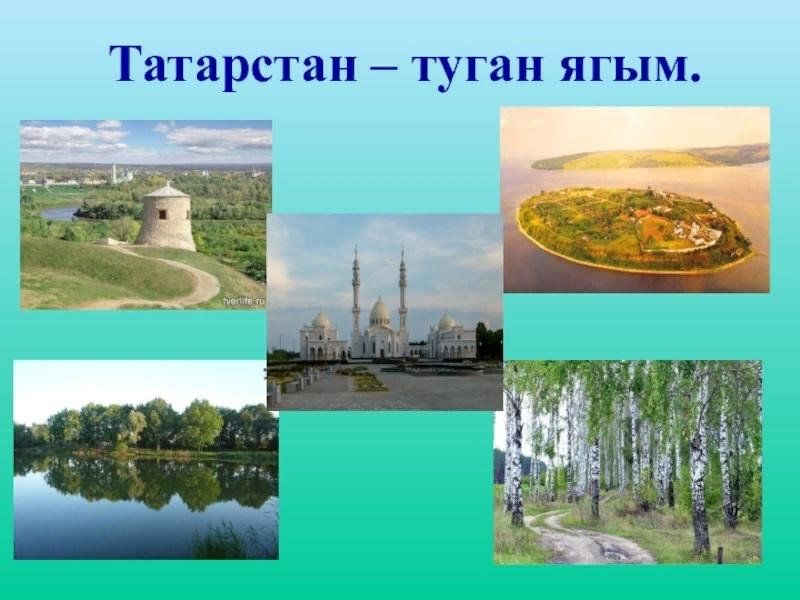 Татарстан – туган ягым.

tverlife.ru